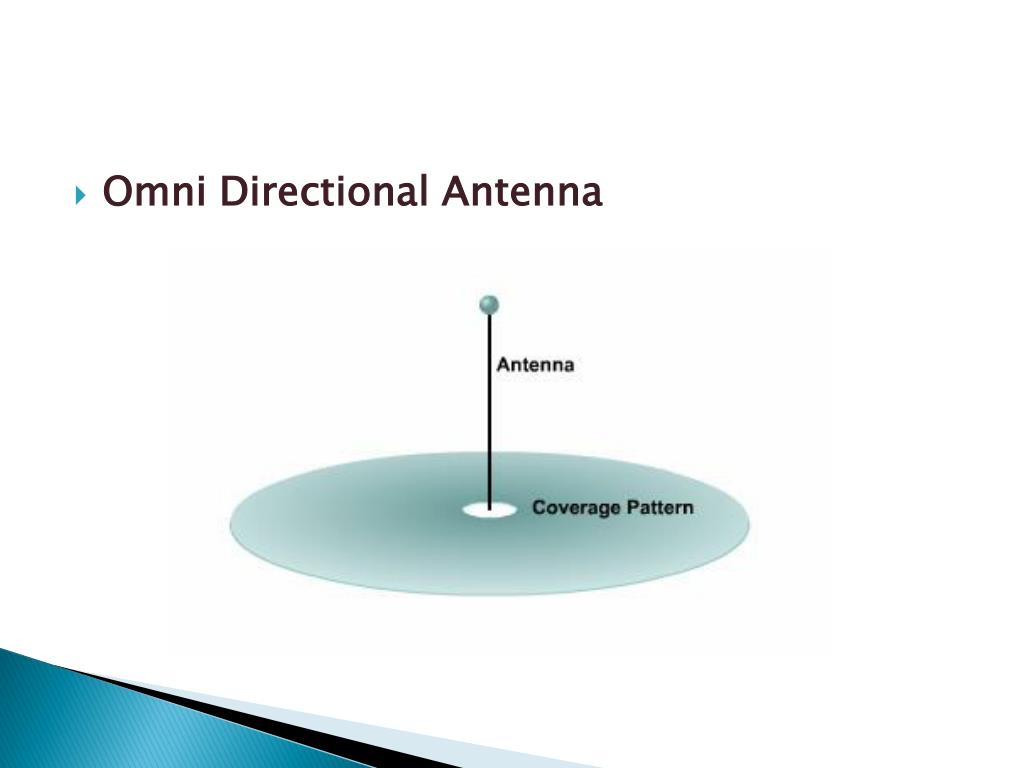 Omni Directional Antenna

Antenna

Coverage Pattern